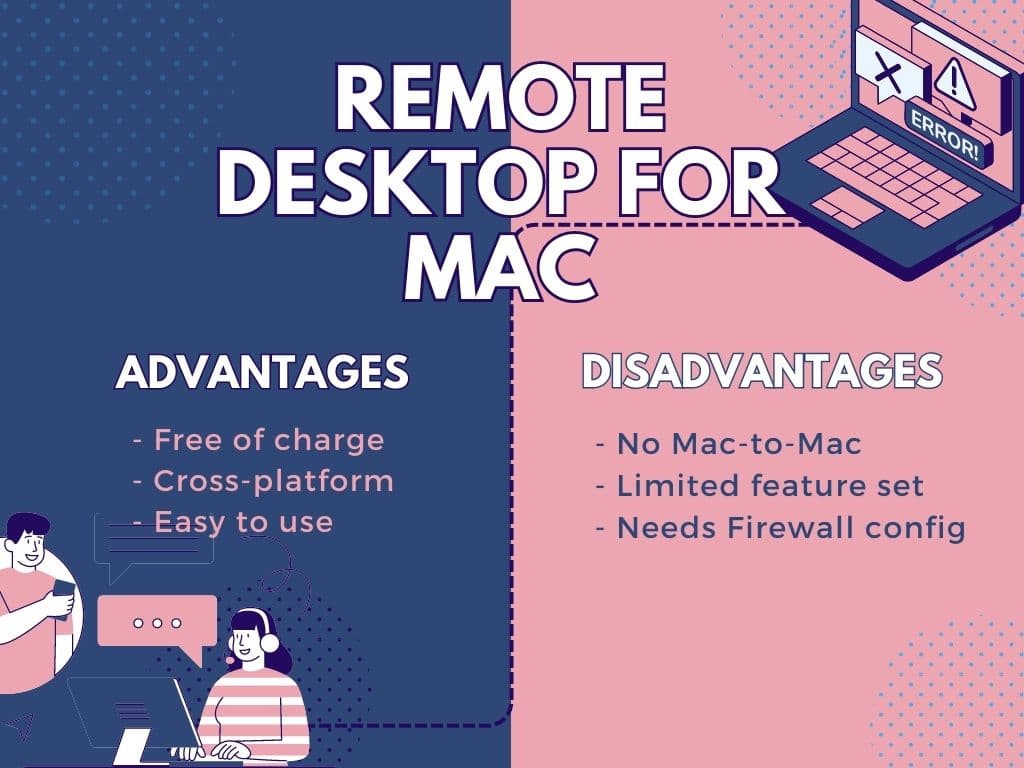 REMOTE DESKTOP FOR MAC

ERROR!

ADVANTAGES

- Free of charge
- Cross-platform
- Easy to use

DISADVANTAGES

- No Mac-to-Mac
- Limited feature set
- Needs Firewall config